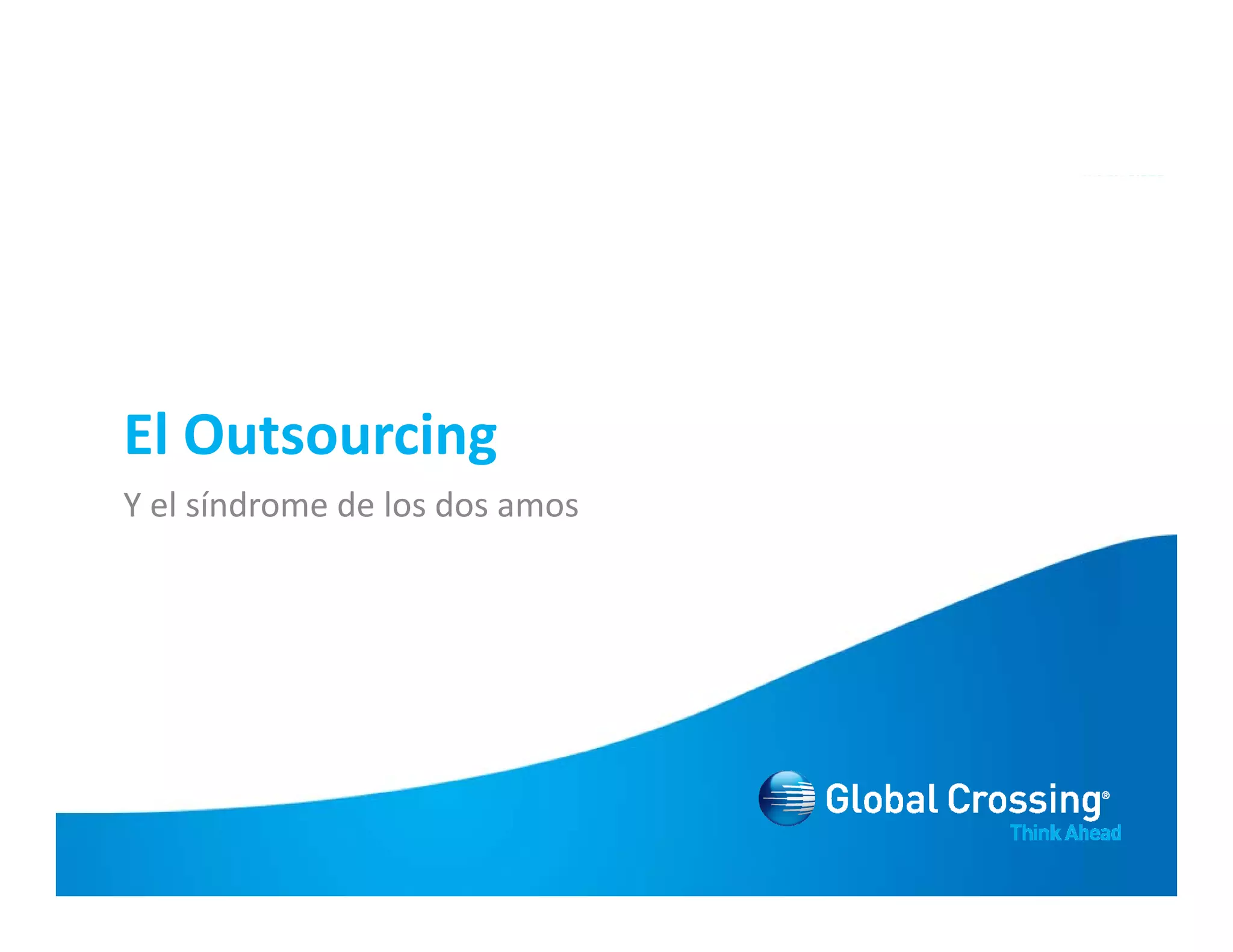 El Outsourcing

Y el síndrome de los dos amos

Global Crossing®
Think Ahead